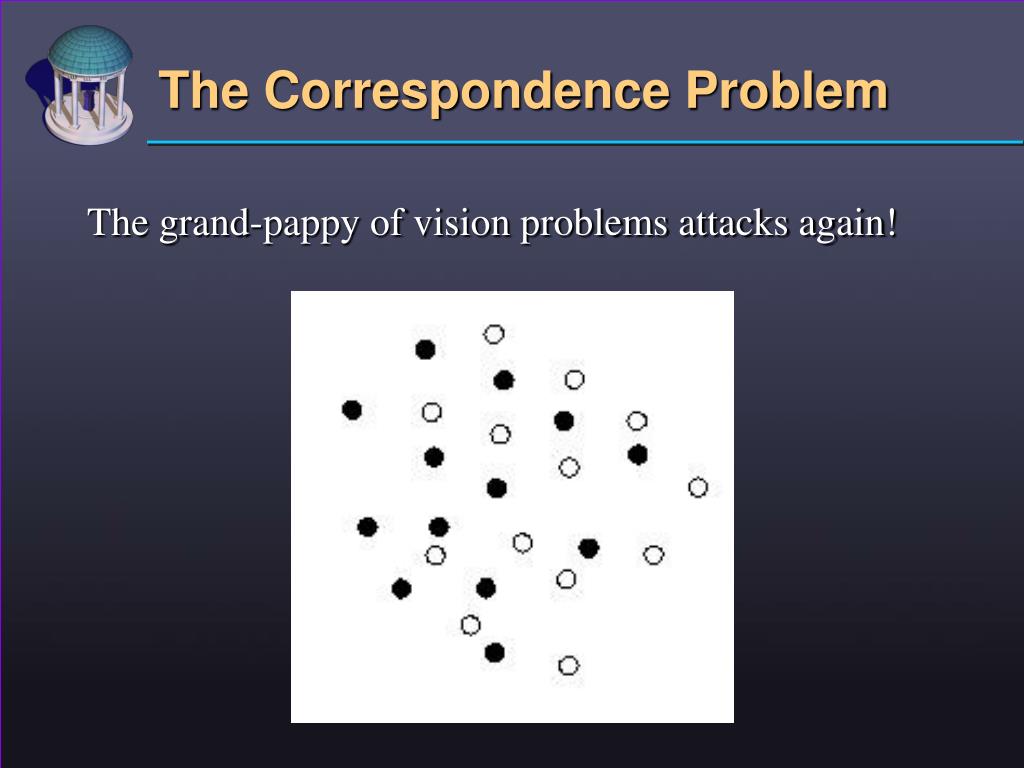 The Correspondence Problem

The grand-pappy of vision problems attacks again!